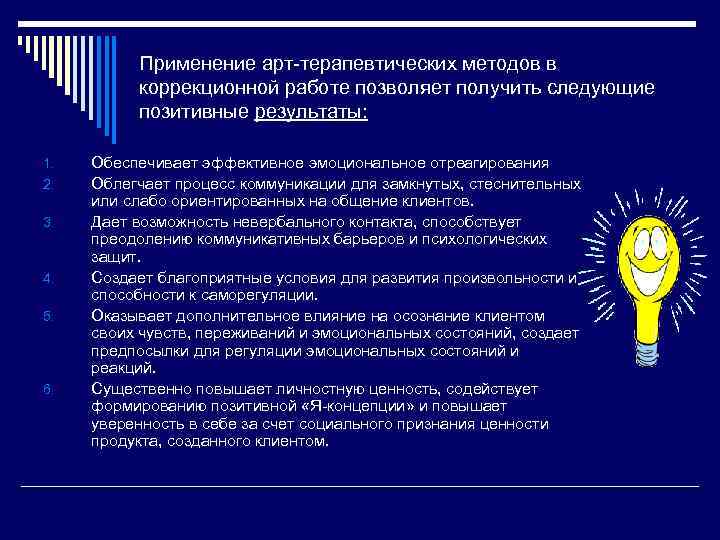 Применение арт-терапевтических методов в коррекционной работе позволяет получить следующие позитивные результаты:

1. Обеспечивает эффективное эмоциональное отреагирования
2. Облегчает процесс коммуникации для замкнутых, стеснительных или слабо ориентированных на общение клиентов.
3. Дает возможность невербального контакта, способствует преодолению коммуникативных барьеров и психологических защит.
4. Создает благоприятные условия для развития произвольности и способности к саморегуляции.
5. Оказывает дополнительное влияние на осознание клиентом своих чувств, переживаний и эмоциональных состояний, создает предпосылки для регуляции эмоциональных состояний и реакций.
6. Существенно повышает личностную ценность, содействует формированию позитивной «Я-концепции» и повышает уверенность в себе за счет социального признания ценности продукта, созданного клиентом.